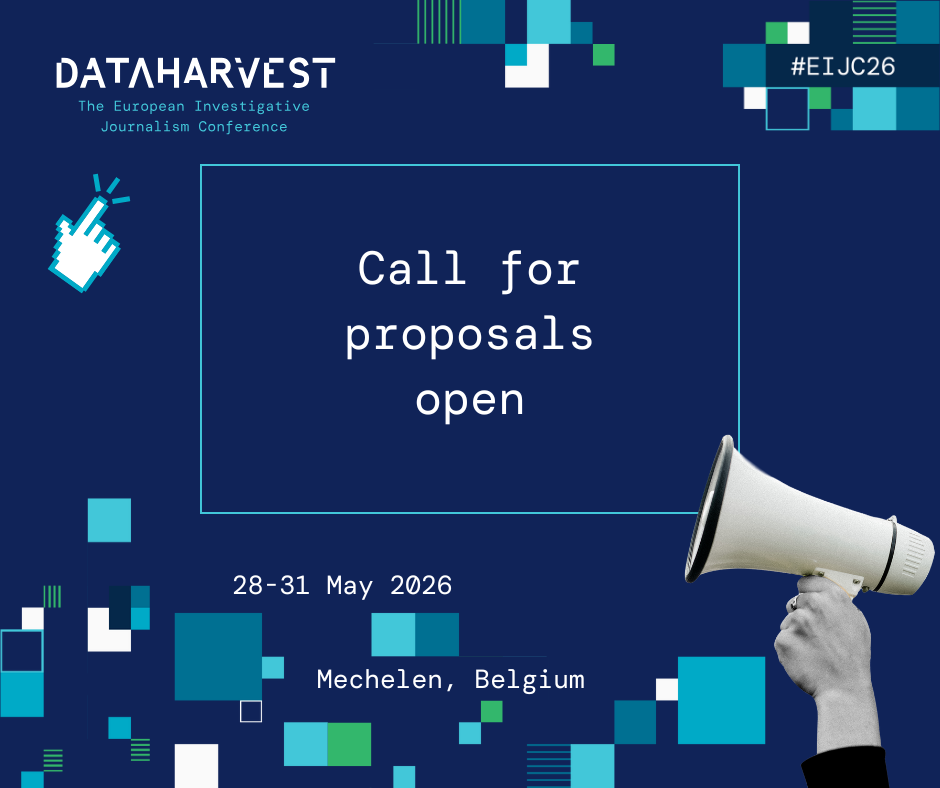 DATAHARVEST
The European Investigative Journalism Conference

#EIJC26

Call for proposals open

28-31 May 2026

Mechelen, Belgium